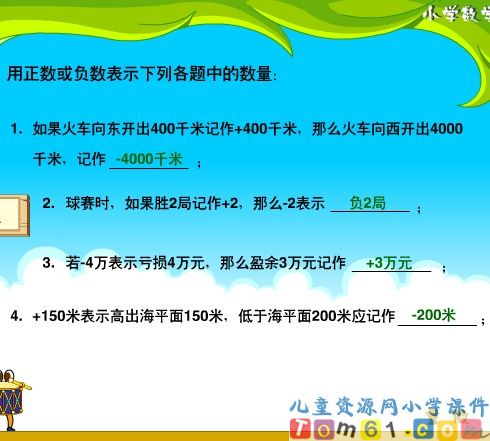 小学数学

用正数或负数表示下列各题中的数量:

1. 如果火车向东开出400千米记作+400千米，那么火车向西开出4000千米，记作 -4000千米 ；

2. 球赛时，如果胜2局记作+2，那么-2表示 负2局 ；

3. 若-4万表示亏损4万元，那么盈余3万元记作 +3万元 ；

4. +150米表示高出海平面150米，低于海平面200米应记作 -200米 ；

儿童资源网小学课件
Tom61.com